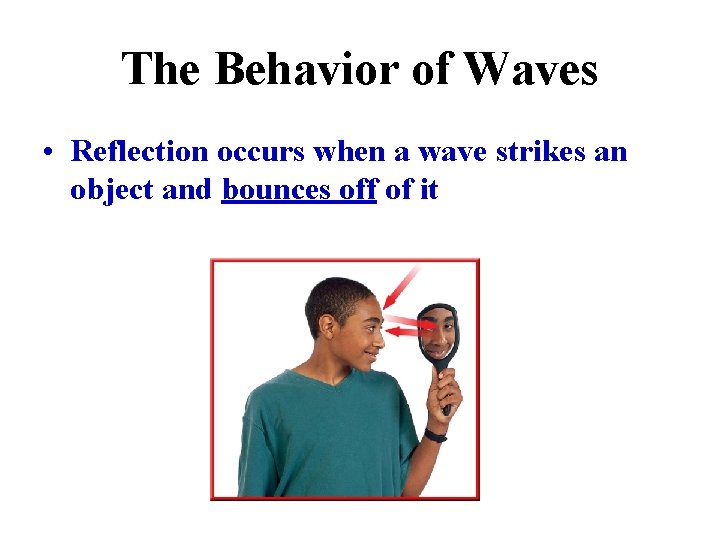 The Behavior of Waves

• Reflection occurs when a wave strikes an object and bounces off of it